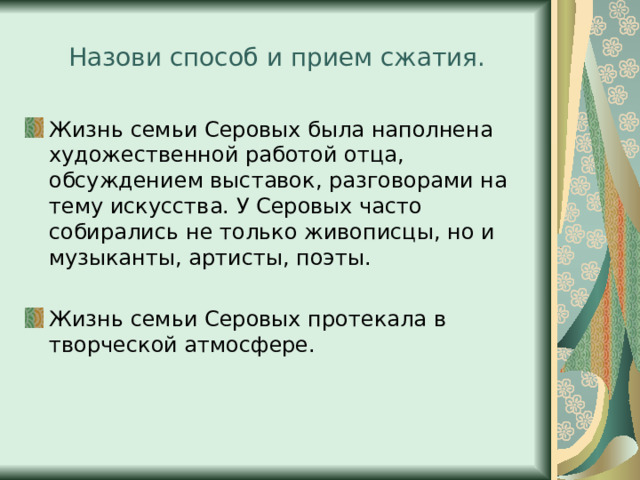 Назови способ и прием сжатия.

Жизнь семьи Серовых была наполнена художественной работой отца, обсуждением выставок, разговорами на тему искусства. У Серовых часто собирались не только живописцы, но и музыканты, артисты, поэты.

Жизнь семьи Серовых протекала в творческой атмосфере.